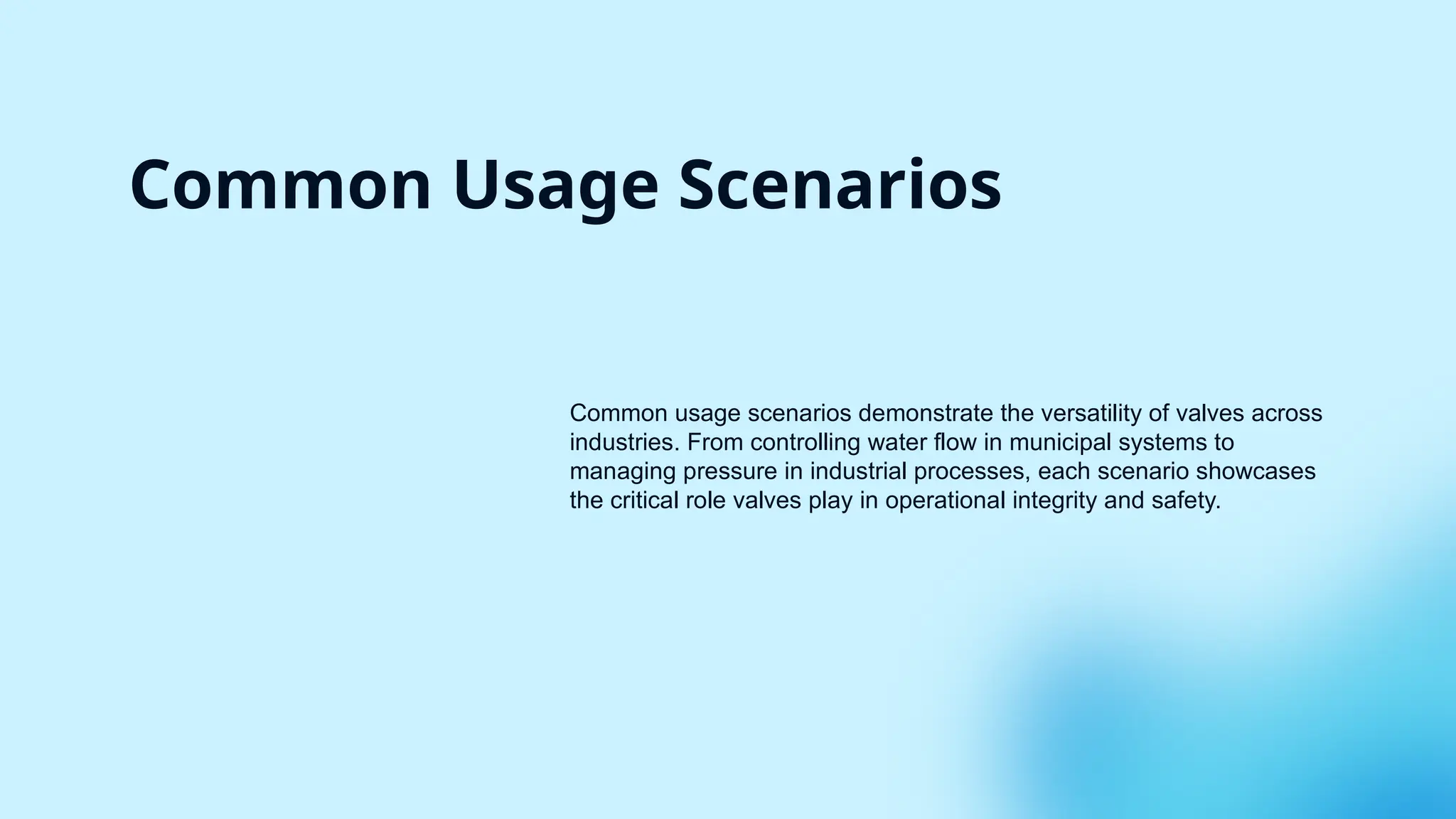 Common Usage Scenarios

Common usage scenarios demonstrate the versatility of valves across industries. From controlling water flow in municipal systems to managing pressure in industrial processes, each scenario showcases the critical role valves play in operational integrity and safety.